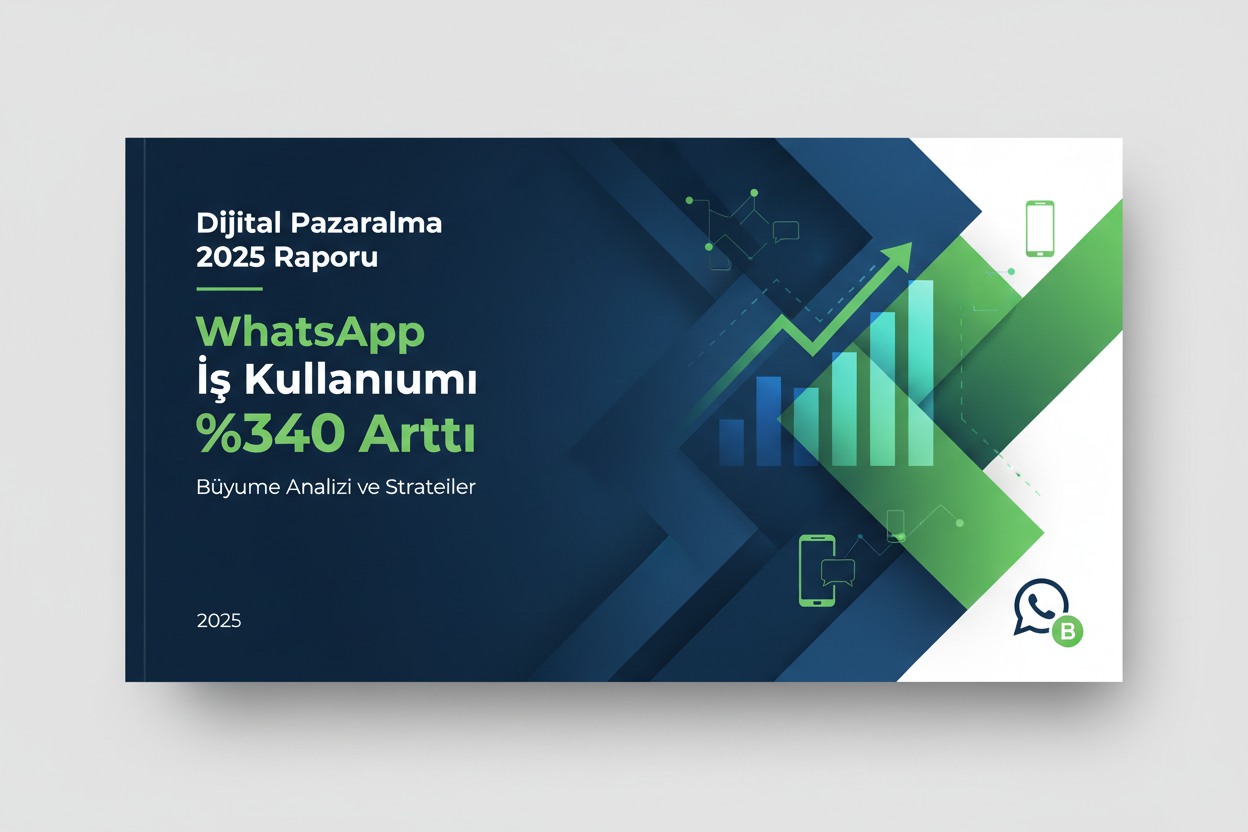 Dijital Pazaralma
2025 Raporu

WhatsApp
İş Kullanımı
%340 Arttı

Büyume Analizi ve Strateiler

2025

B